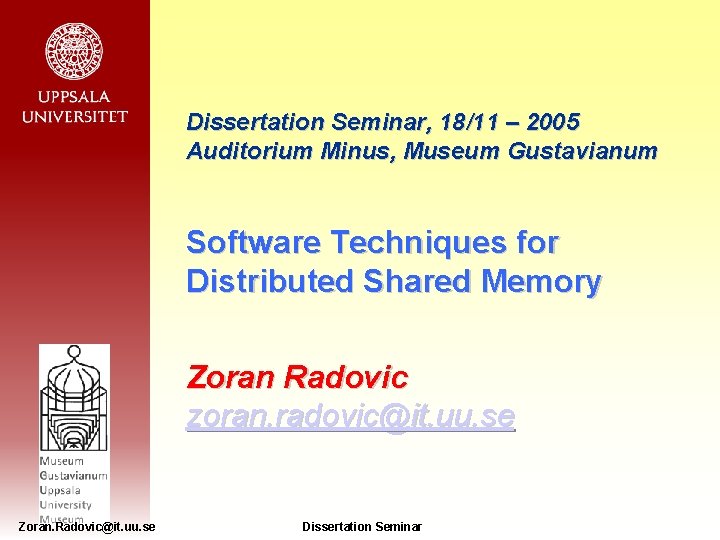 UPPSALA UNIVERSITET

Dissertation Seminar, 18/11 – 2005
Auditorium Minus, Museum Gustavianum

Software Techniques for Distributed Shared Memory

Zoran Radovic
zoran.radovic@it.uu.se

Museum
Gustavianum
Uppsala
University
Museum

Zoran.Radovic@it.uu.se

Dissertation Seminar